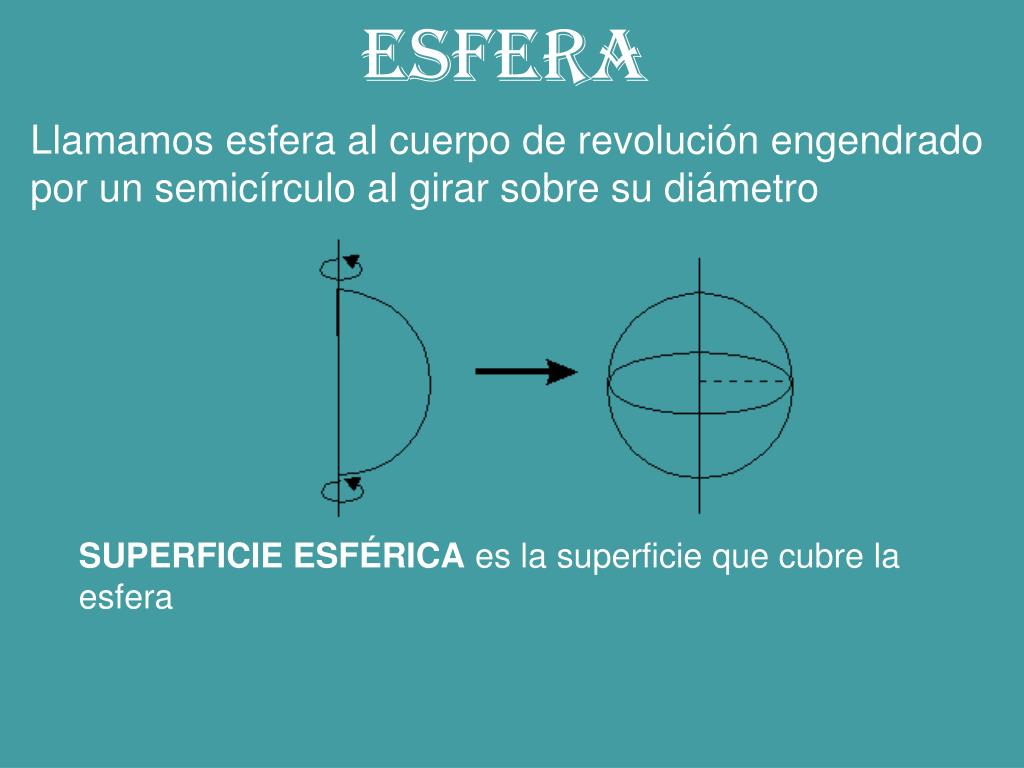 ESFERA

Llamamos esfera al cuerpo de revolución engendrado por un semicírculo al girar sobre su diámetro

SUPERFICIE ESFÉRICA es la superficie que cubre la esfera